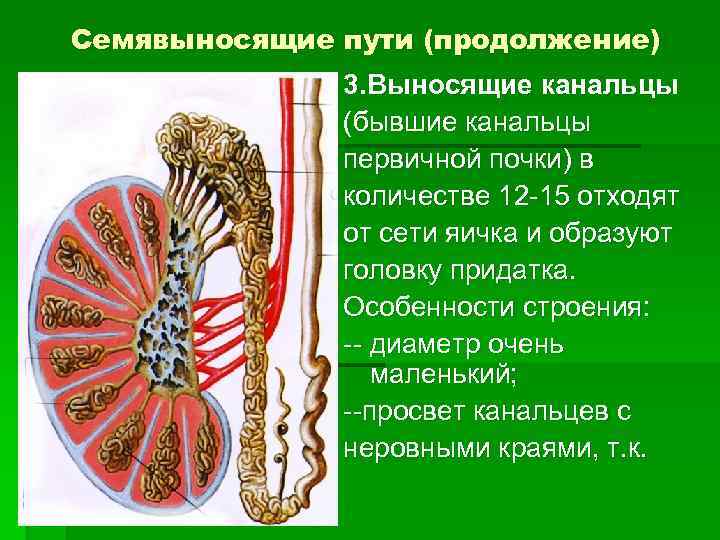 Семявыносящие пути (продолжение)

3.Выносящие канальцы (бывшие канальцы первичной почки) в количестве 12-15 отходят от сети яичка и образуют головку придатка.

Особенности строения:

-- диаметр очень маленький;

--просвет канальцев с неровными краями, т.к.